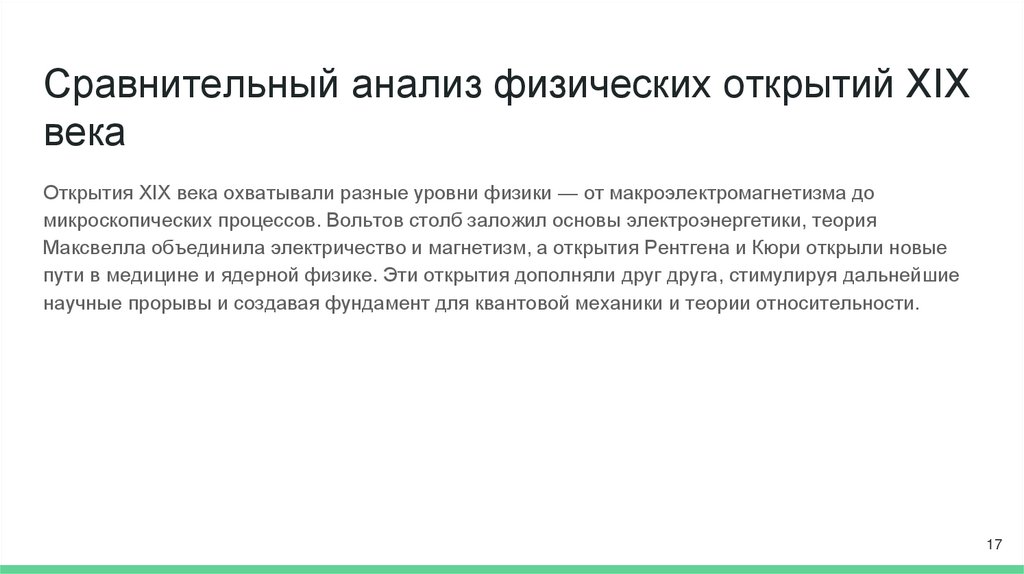 Сравнительный анализ физических открытий XIX века

Открытия XIX века охватывали разные уровни физики — от макроэлектромагнетизма до микроскопических процессов. Вольтов столб заложил основы электроэнергетики, теория Максвелла объединила электричество и магнетизм, а открытия Рентгена и Кюри открыли новые пути в медицине и ядерной физике. Эти открытия дополняли друг друга, стимулируя дальнейшие научные прорывы и создавая фундамент для квантовой механики и теории относительности.

17